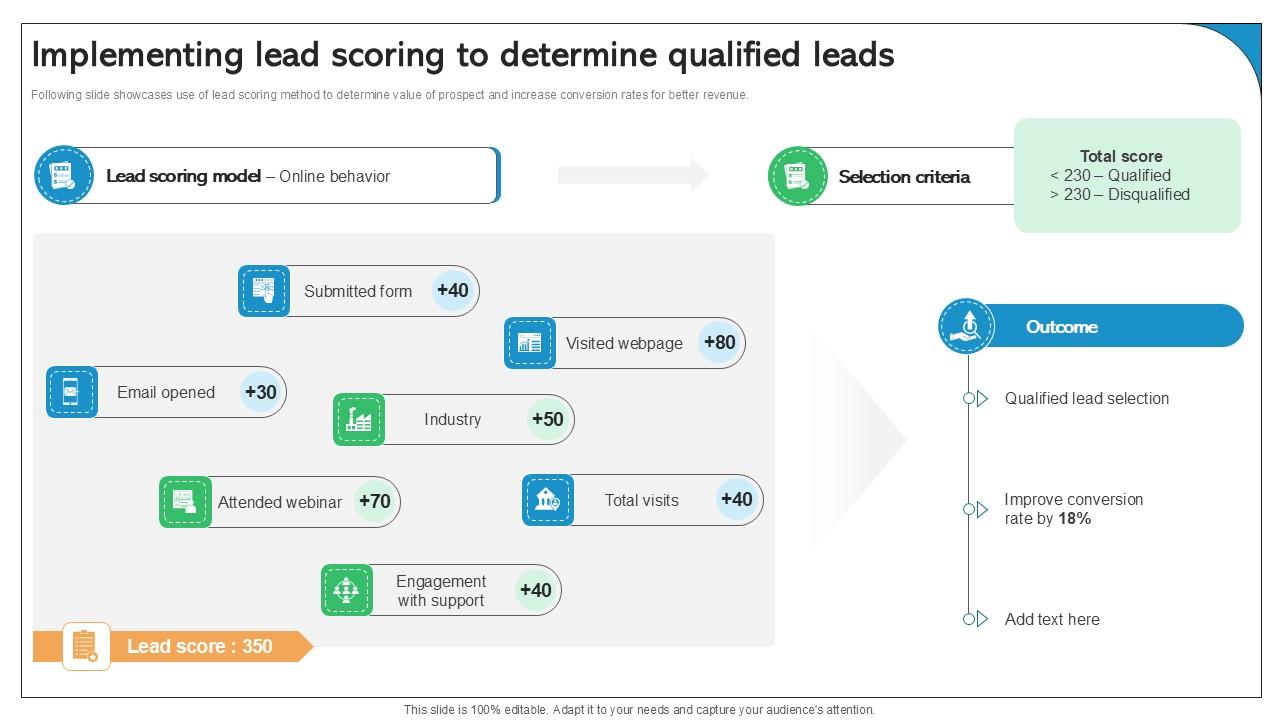 Implementing lead scoring to determine qualified leads

Following slide showcases use of lead scoring method to determine value of prospect and increase conversion rates for better revenue.

Lead scoring model – Online behavior

Selection criteria

Total score
< 230 – Qualified
> 230 – Disqualified

Submitted form +40

Visited webpage +80

Email opened +30

Industry +50

Attended webinar +70

Total visits +40

Engagement with support +40

Lead score : 350

Outcome

Qualified lead selection

Improve conversion rate by 18%

Add text here

This slide is 100% editable. Adapt it to your needs and capture your audience's attention.